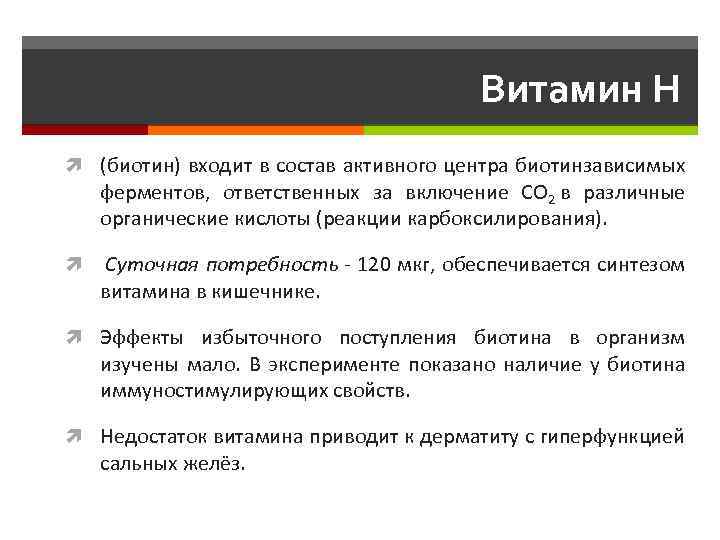 Витамин Н

(биотин) входит в состав активного центра биотинзависимых ферментов, ответственных за включение $CO_2$ в различные органические кислоты (реакции карбоксилирования).

Суточная потребность - 120 мкг, обеспечивается синтезом витамина в кишечнике.

Эффекты избыточного поступления биотина в организм изучены мало. В эксперименте показано наличие у биотина иммуностимулирующих свойств.

Недостаток витамина приводит к дерматиту с гиперфункцией сальных желёз.